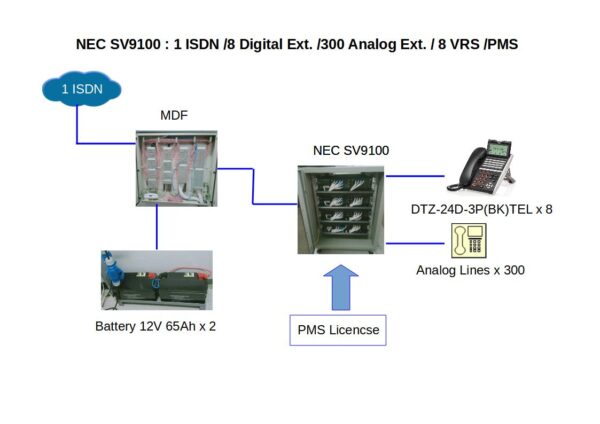 NEC SV9100 : 1 ISDN /8 Digital Ext. /300 Analog Ext. / 8 VRS /PMS

1 ISDN

MDF

NEC SV9100

DTZ-24D-3P(BK)TEL x 8

Analog Lines x 300

Battery 12V 65Ah x 2

PMS Licencse